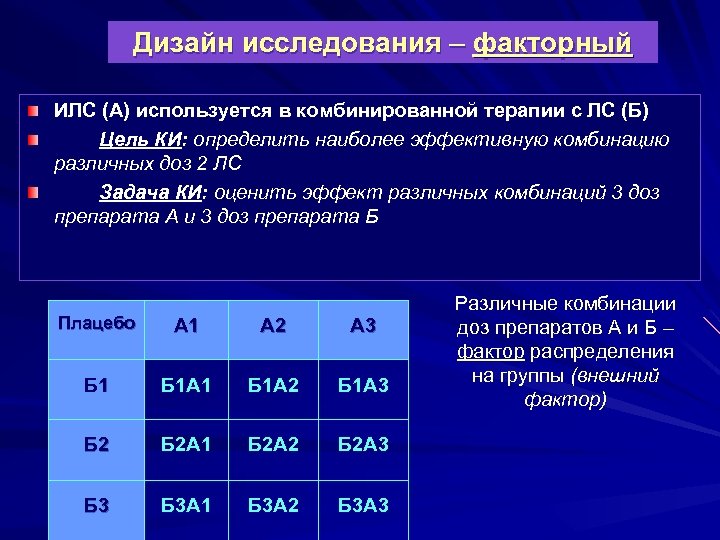 Дизайн исследования – факторный

ИЛС (А) используется в комбинированной терапии с ЛС (Б)

Цель КИ: определить наиболее эффективную комбинацию различных доз 2 ЛС

Задача КИ: оценить эффект различных комбинаций 3 доз препарата А и 3 доз препарата Б

| Плацебо | А1 | А2 | А3 |
|---|---|---|---|
| Б1 | Б1А1 | Б1А2 | Б1А3 |
| Б2 | Б2А1 | Б2А2 | Б2А3 |
| Б3 | Б3А1 | Б3А2 | Б3А3 |

Различные комбинации доз препаратов А и Б – фактор распределения на группы (внешний фактор)